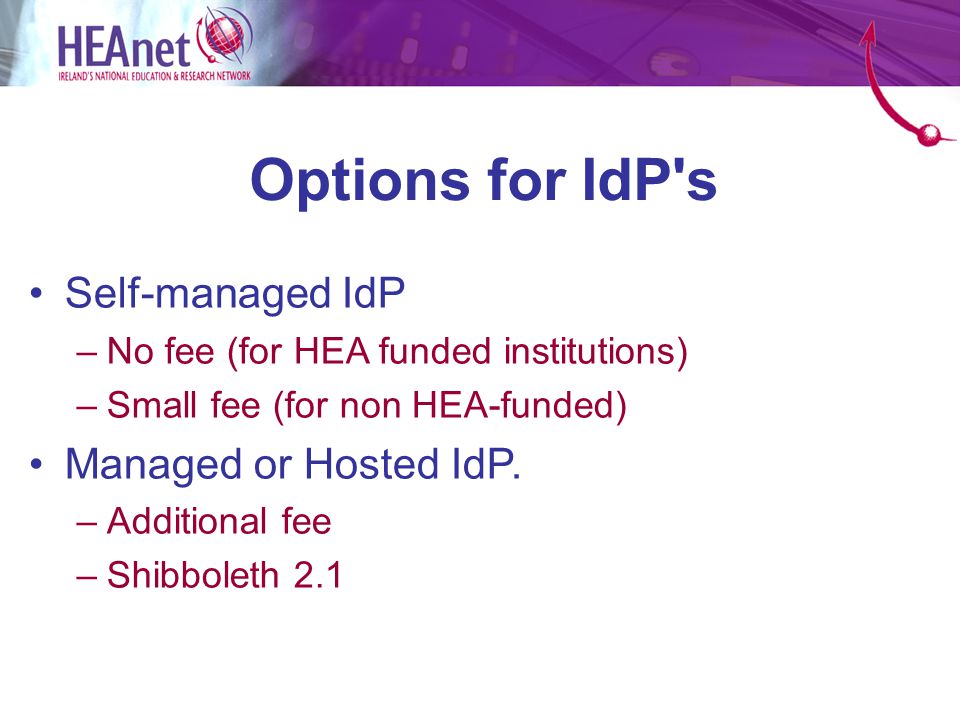 HEAnet
IRELAND'S NATIONAL EDUCATION & RESEARCH NETWORK

Options for IdP's

• Self-managed IdP
– No fee (for HEA funded institutions)
– Small fee (for non HEA-funded)
• Managed or Hosted IdP.
– Additional fee
– Shibboleth 2.1